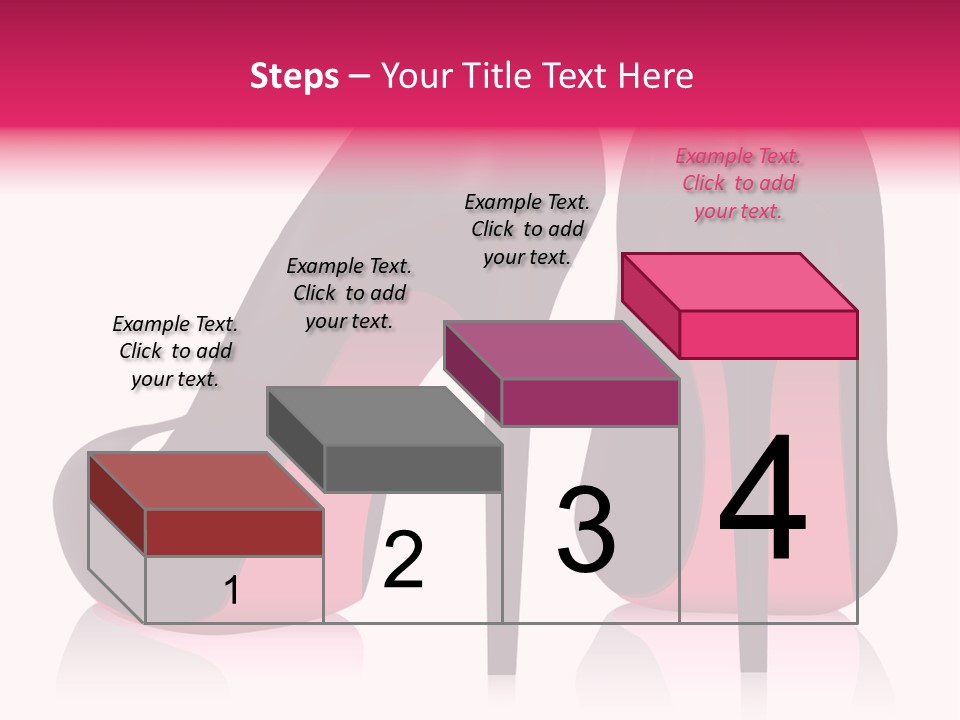 Steps – Your Title Text Here

Example Text. Click to add your text.

Example Text. Click to add your text.

Example Text. Click to add your text.

Example Text. Click to add your text.

1

2

3

4